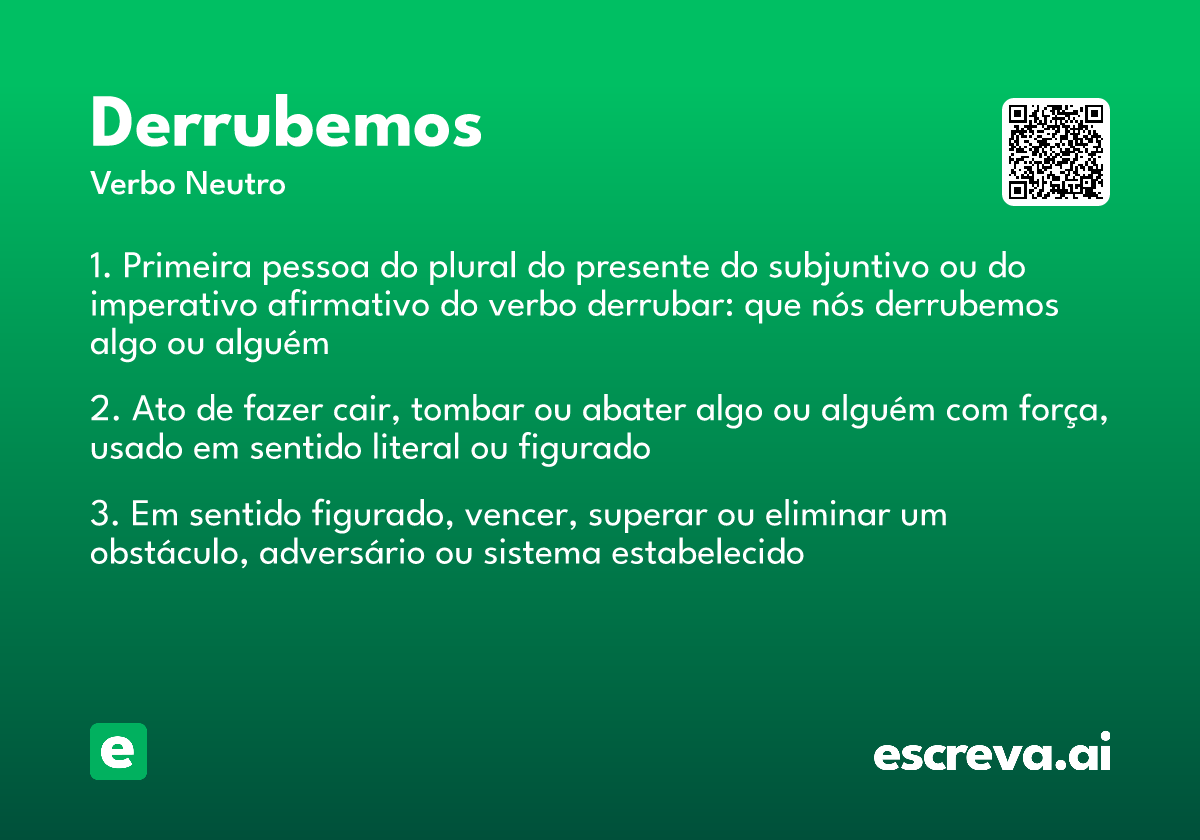 Derrubemos
Verbo Neutro

1. Primeira pessoa do plural do presente do subjuntivo ou do imperativo afirmativo do verbo derrubar: que nós derrubemos algo ou alguém

2. Ato de fazer cair, tombar ou abater algo ou alguém com força, usado em sentido literal ou figurado

3. Em sentido figurado, vencer, superar ou eliminar um obstáculo, adversário ou sistema estabelecido

e

escreva.ai